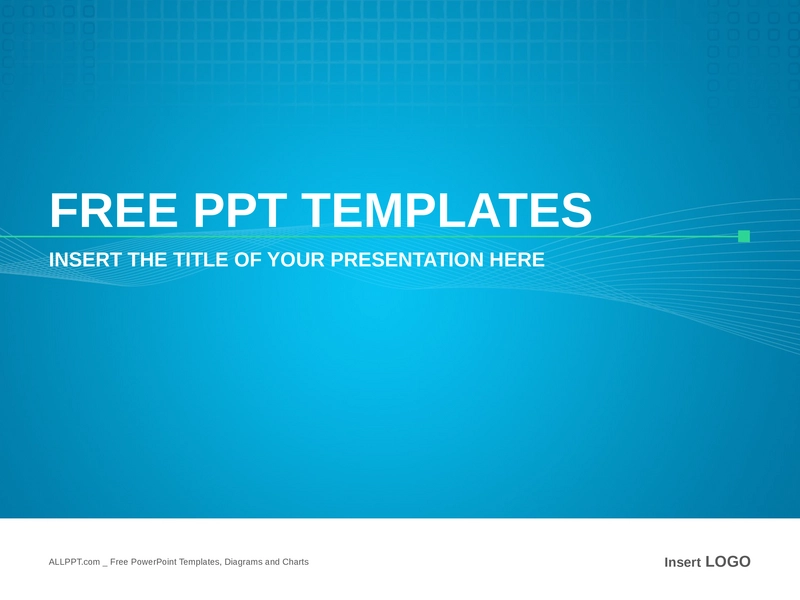 FREE PPT TEMPLATES

INSERT THE TITLE OF YOUR PRESENTATION HERE

ALLPPT.com _ Free PowerPoint Templates, Diagrams and Charts

Insert LOGO